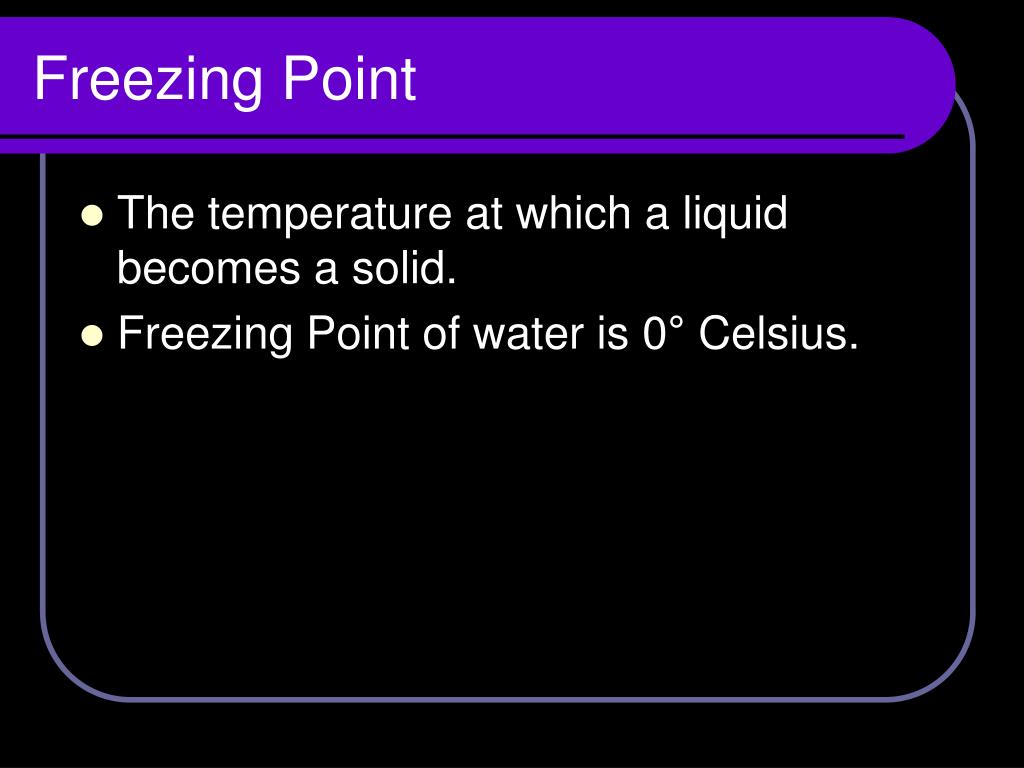 Freezing Point

- The temperature at which a liquid becomes a solid.
- Freezing Point of water is 0° Celsius.